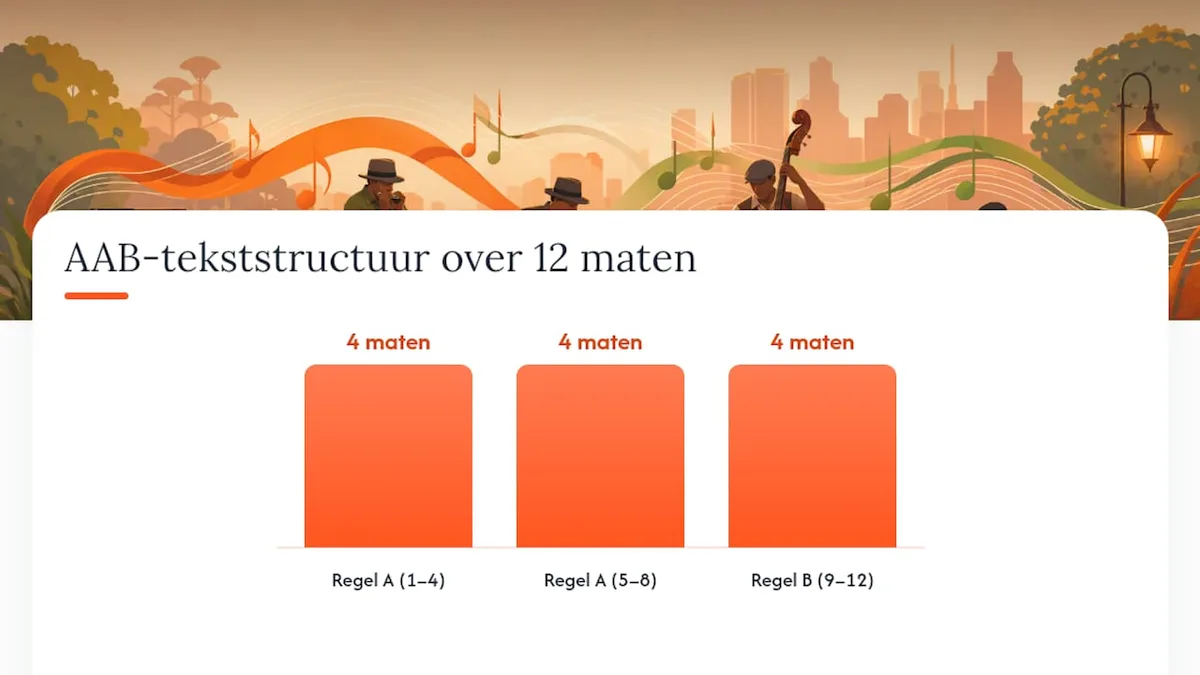 AAB-tekststructuur over 12 maten

4 maten

4 maten

4 maten

Regel A (1–4)

Regel A (5–8)

Regel B (9–12)